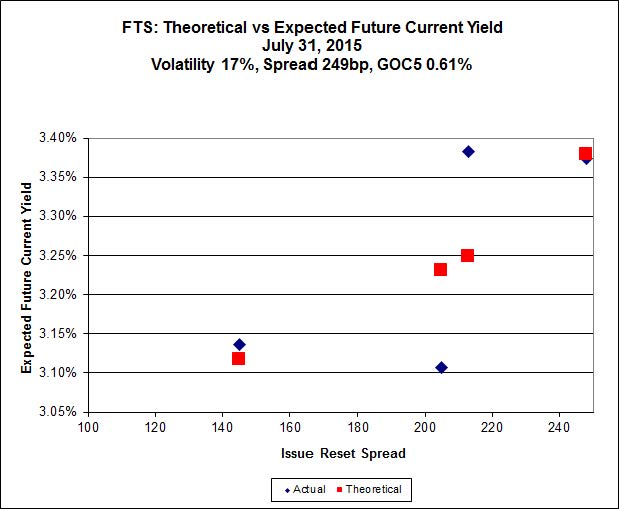 FTS: Theoretical vs Expected Future Current Yield
July 31, 2015
Volatility 17%, Spread 249bp, GOC5 0.61%

Expected Future Current Yield

3.40%
3.35%
3.30%
3.25%
3.20%
3.15%
3.10%
3.05%

100 120 140 160 180 200 220 240

Issue Reset Spread

Actual
Theoretical